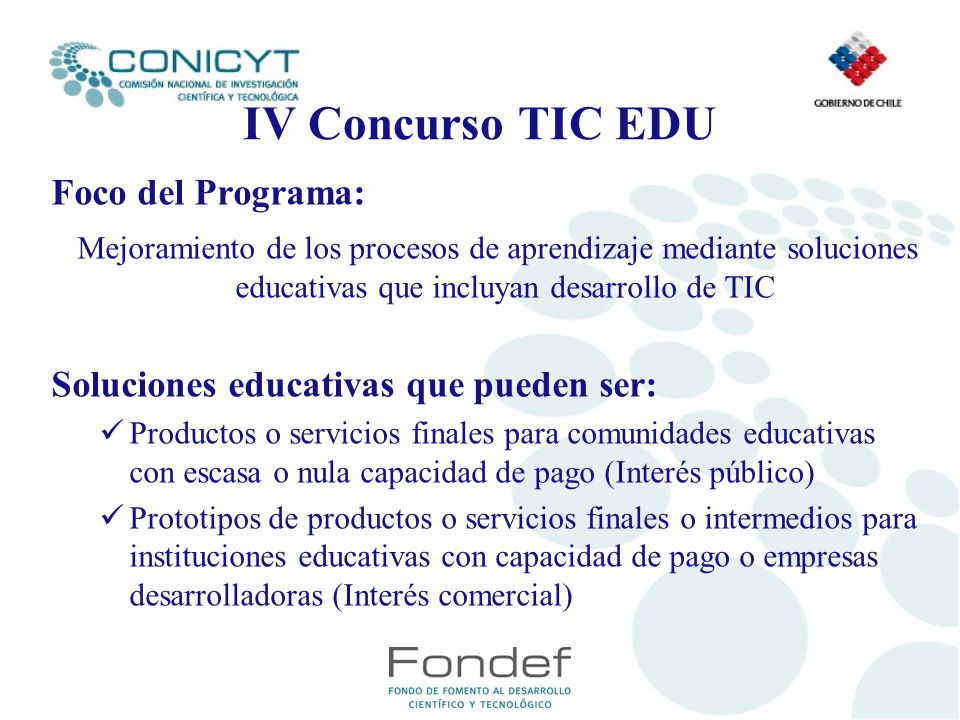 CONICYT
COMISIÓN NACIONAL DE INVESTIGACIÓN CIENTÍFICA Y TECNOLÓGICA

GOBIERNO DE CHILE

IV Concurso TIC EDU

Foco del Programa:

Mejoramiento de los procesos de aprendizaje mediante soluciones educativas que incluyan desarrollo de TIC

Soluciones educativas que pueden ser:

✓ Productos o servicios finales para comunidades educativas con escasa o nula capacidad de pago (Interés público)

✓ Prototipos de productos o servicios finales o intermedios para instituciones educativas con capacidad de pago o empresas desarrolladoras (Interés comercial)

Fondef
FONDO DE FOMENTO AL DESARROLLO CIENTÍFICO Y TECNOLÓGICO